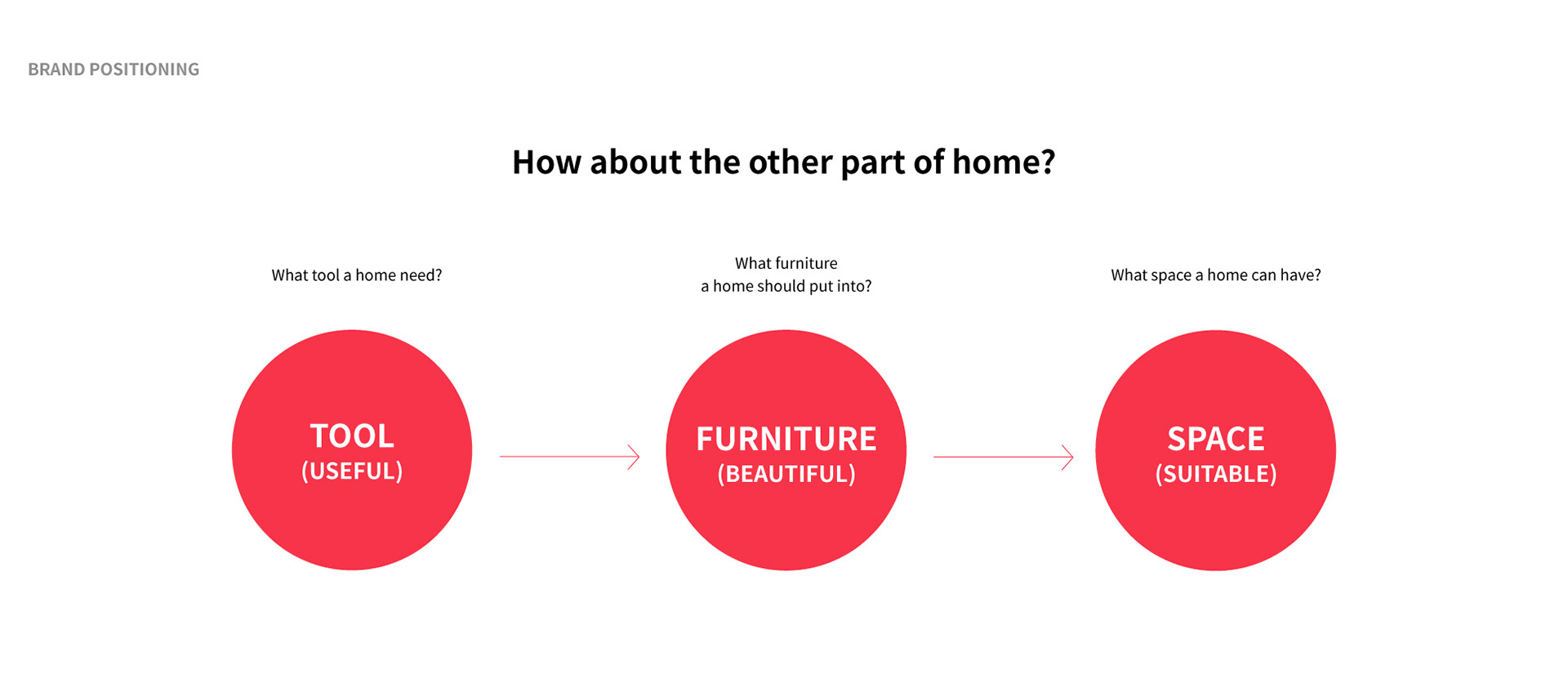 BRAND POSITIONING

How about the other part of home?

What tool a home need?

TOOL
(USEFUL)

What furniture a home should put into?

FURNITURE
(BEAUTIFUL)

What space a home can have?

SPACE
(SUITABLE)